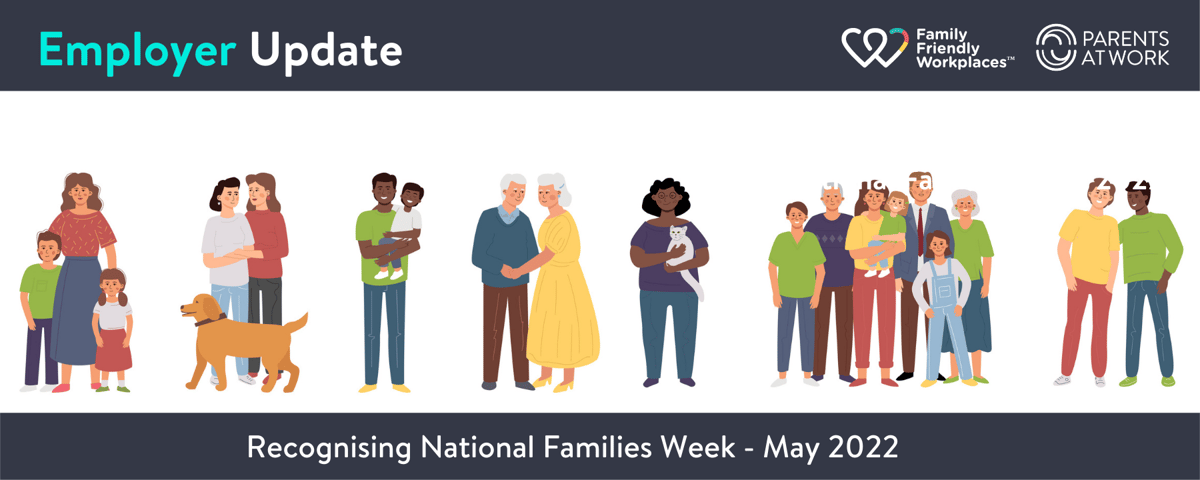 Employer Update

Family Friendly Workplaces™

PARENTS AT WORK

Recognising National Families Week - May 2022